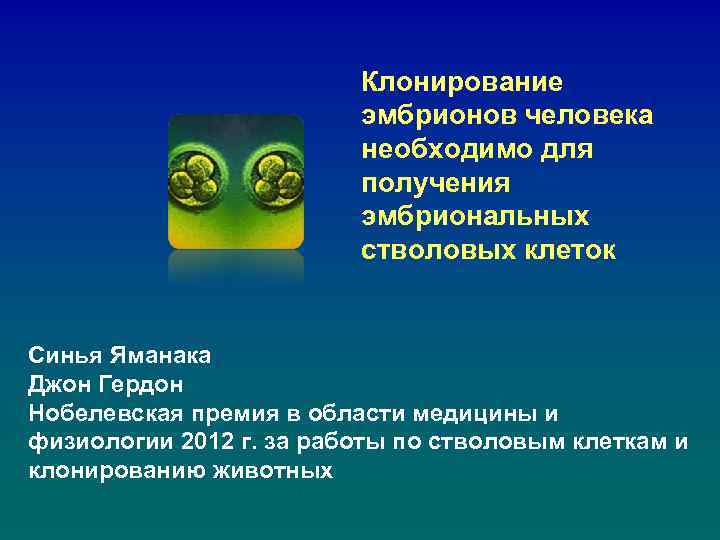 Клонирование эмбрионов человека необходимо для получения эмбриональных стволовых клеток

Синья Яманака
Джон Гердон
Нобелевская премия в области медицины и физиологии 2012 г. за работы по стволовым клеткам и клонированию животных